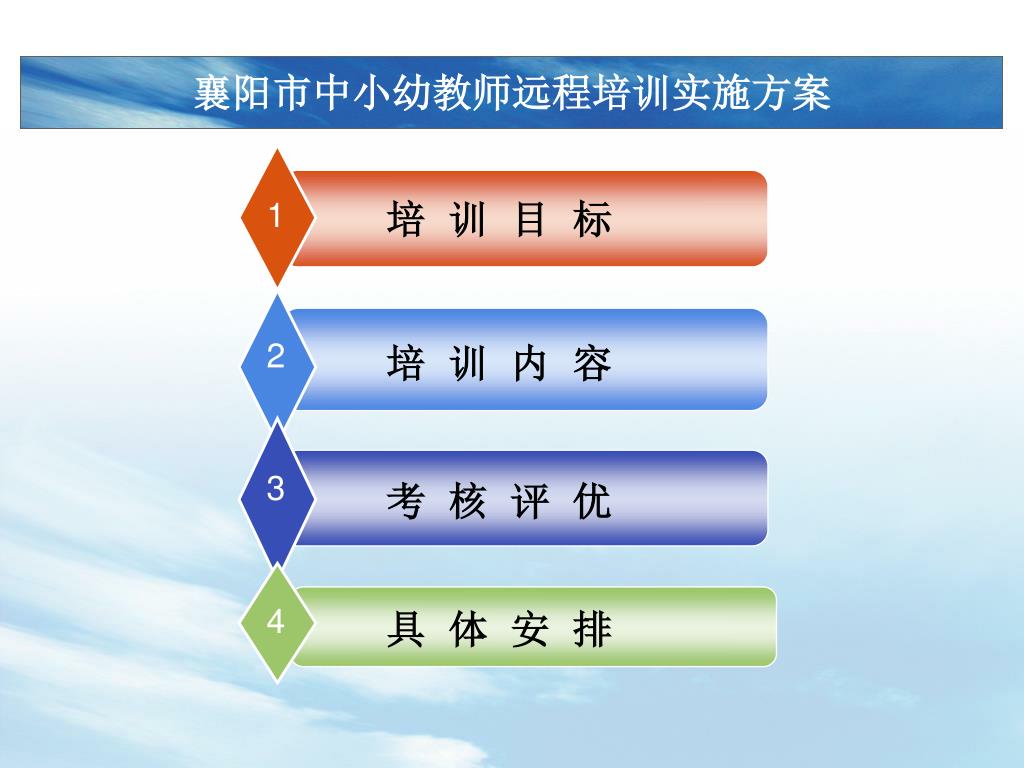 襄阳市中小幼教师远程培训实施方案

1
培 训 目 标

2
培 训 内 容

3
考 核 评 优

4
具 体 安 排